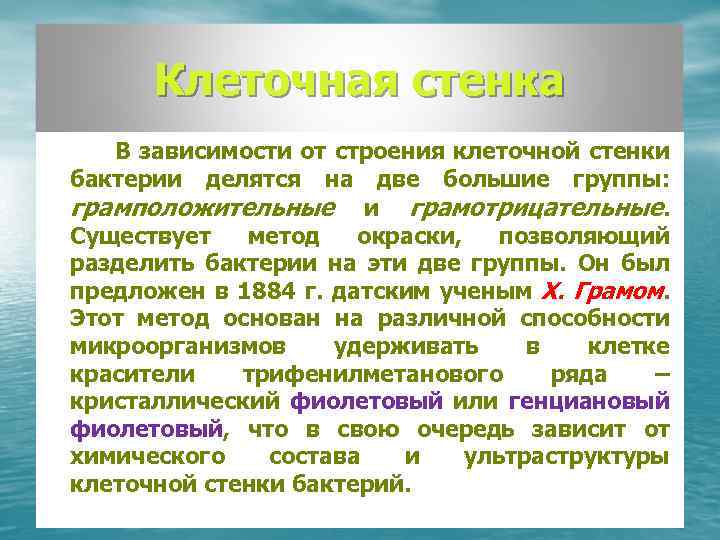 Клеточная стенка

В зависимости от строения клеточной стенки бактерии делятся на две большие группы: грамположительные и грамотрицательные. Существует метод окраски, позволяющий разделить бактерии на эти две группы. Он был предложен в 1884 г. датским ученым Х. Грамом. Этот метод основан на различной способности микроорганизмов удерживать в клетке красители трифенилметанового ряда – кристаллический фиолетовый или генциановый фиолетовый, что в свою очередь зависит от химического состава и ультраструктуры клеточной стенки бактерий.